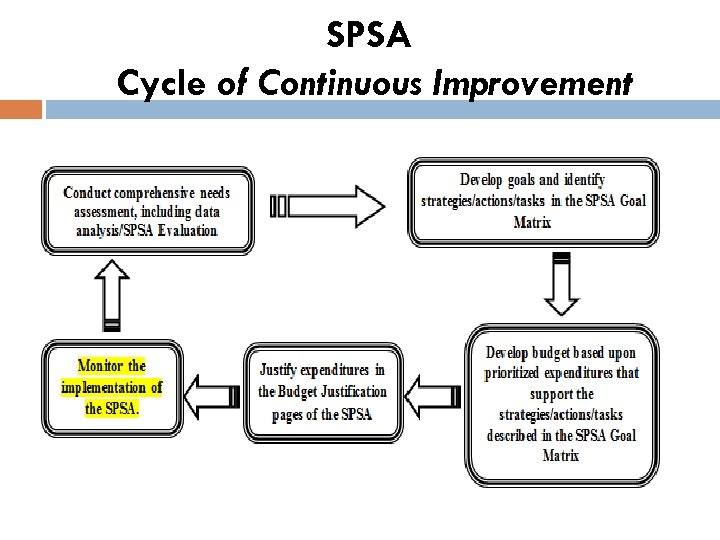 SPSA
Cycle of Continuous Improvement

Conduct comprehensive needs assessment, including data analysis/SPSA Evaluation

Develop goals and identify strategies/actions/tasks in the SPSA Goal Matrix

Develop budget based upon prioritized expenditures that support the strategies/actions/tasks described in the SPSA Goal Matrix

Justify expenditures in the Budget Justification pages of the SPSA

Monitor the implementation of the SPSA.